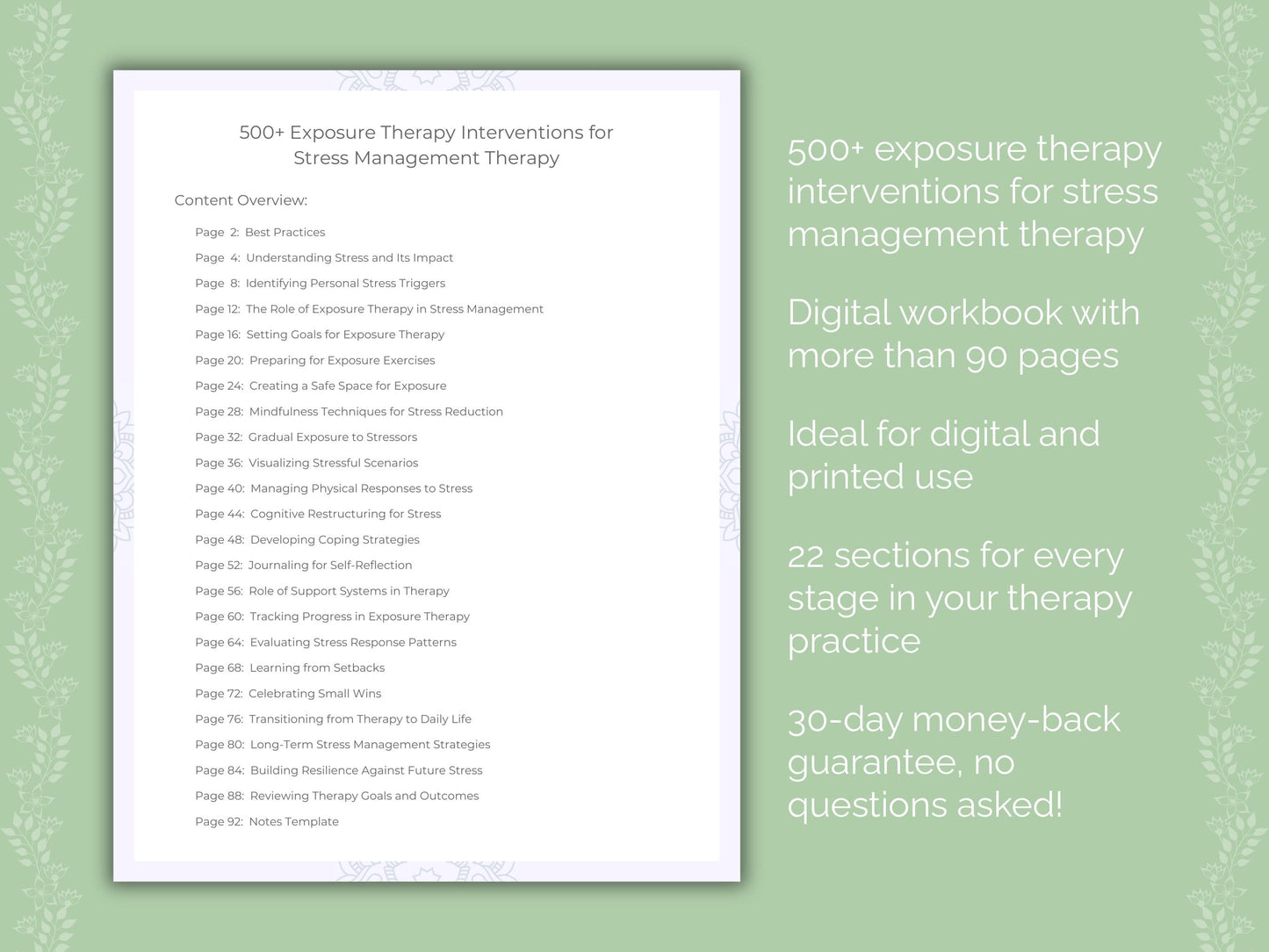 500+ Exposure Therapy Interventions for Stress Management Therapy

Content Overview:

Page 2: Best Practices
Page 4: Understanding Stress and Its Impact
Page 8: Identifying Personal Stress Triggers
Page 12: The Role of Exposure Therapy in Stress Management
Page 16: Setting Goals for Exposure Therapy
Page 20: Preparing for Exposure Exercises
Page 24: Creating a Safe Space for Exposure
Page 28: Mindfulness Techniques for Stress Reduction
Page 32: Gradual Exposure to Stressors
Page 36: Visualizing Stressful Scenarios
Page 40: Managing Physical Responses to Stress
Page 44: Cognitive Restructuring for Stress
Page 48: Developing Coping Strategies
Page 52: Journaling for Self-Reflection
Page 56: Role of Support Systems in Therapy
Page 60: Tracking Progress in Exposure Therapy
Page 64: Evaluating Stress Response Patterns
Page 68: Learning from Setbacks
Page 72: Celebrating Small Wins
Page 76: Transitioning from Therapy to Daily Life
Page 80: Long-Term Stress Management Strategies
Page 84: Building Resilience Against Future Stress
Page 88: Reviewing Therapy Goals and Outcomes
Page 92: Notes Template

500+ exposure therapy interventions for stress management therapy

Digital workbook with more than 90 pages

Ideal for digital and printed use

22 sections for every stage in your therapy practice

30-day money-back guarantee, no questions asked!